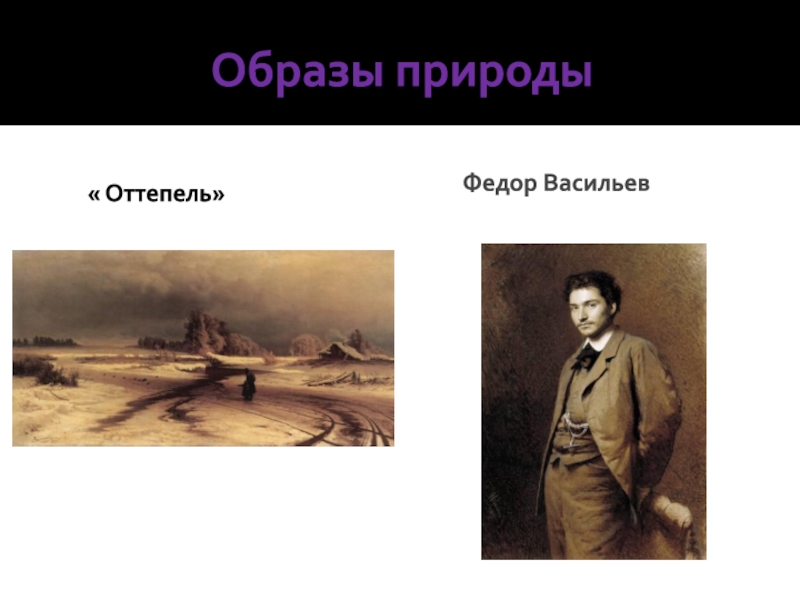 Образы природы

« Оттепель»

Федор Васильев